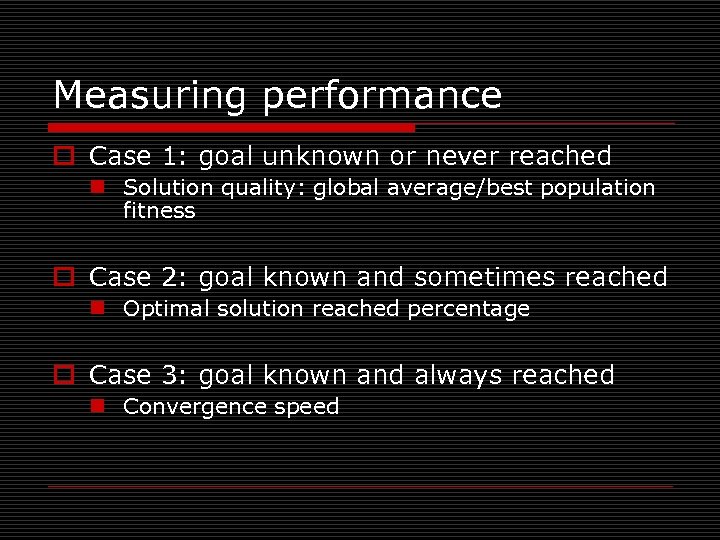 Measuring performance

Case 1: goal unknown or never reached

Solution quality: global average/best population fitness

Case 2: goal known and sometimes reached

Optimal solution reached percentage

Case 3: goal known and always reached

Convergence speed